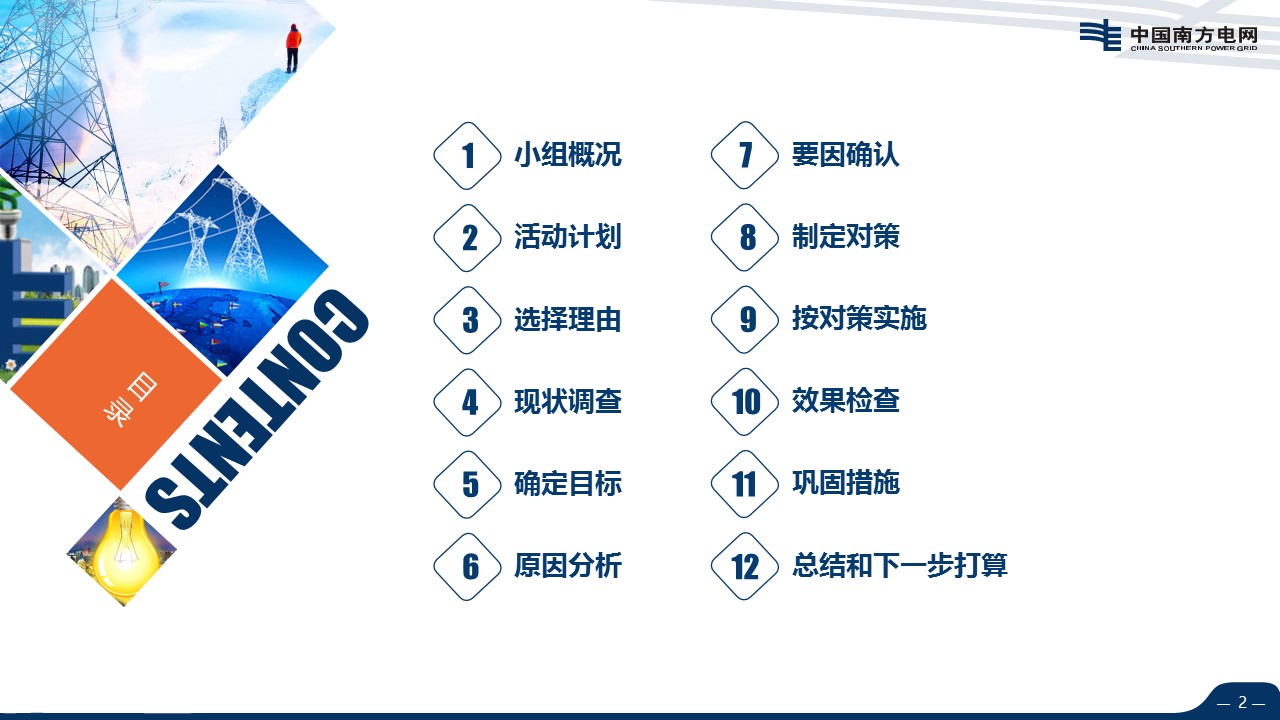 中国南方电网
CHINA SOUTHERN POWER GRID

目录

CONTENTS

1 小组概况
2 活动计划
3 选择理由
4 现状调查
5 确定目标
6 原因分析

7 要因确认
8 制定对策
9 按对策实施
10 效果检查
11 巩固措施
12 总结和下一步打算

— 2 —